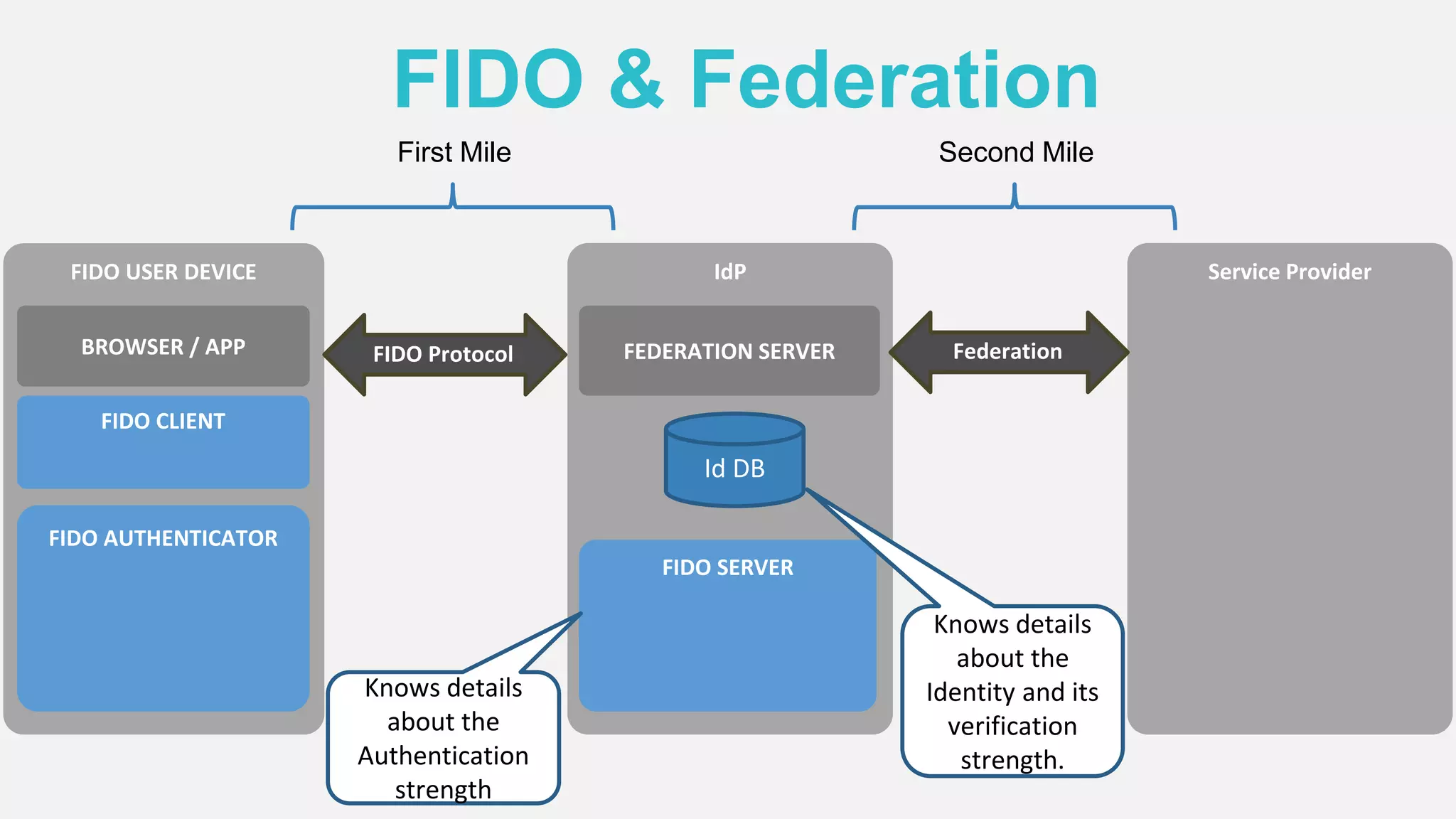 FIDO & Federation

First Mile

Second Mile

FIDO USER DEVICE

BROWSER / APP

FIDO CLIENT

FIDO AUTHENTICATOR

FIDO Protocol

IdP

FEDERATION SERVER

Id DB

FIDO SERVER

Federation

Service Provider

Knows details about the Authentication strength

Knows details about the Identity and its verification strength.